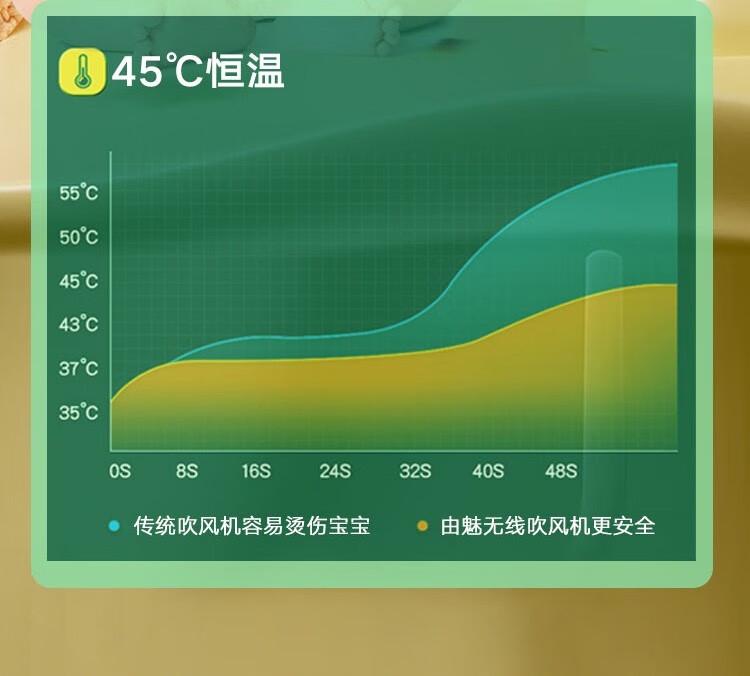 45℃恒温

55°C
50°C
45°C
43°C
37°C
35°C

0S 8S 16S 24S 32S 40S 48S

传统吹风机容易烫伤宝宝
由魅无线吹风机更安全